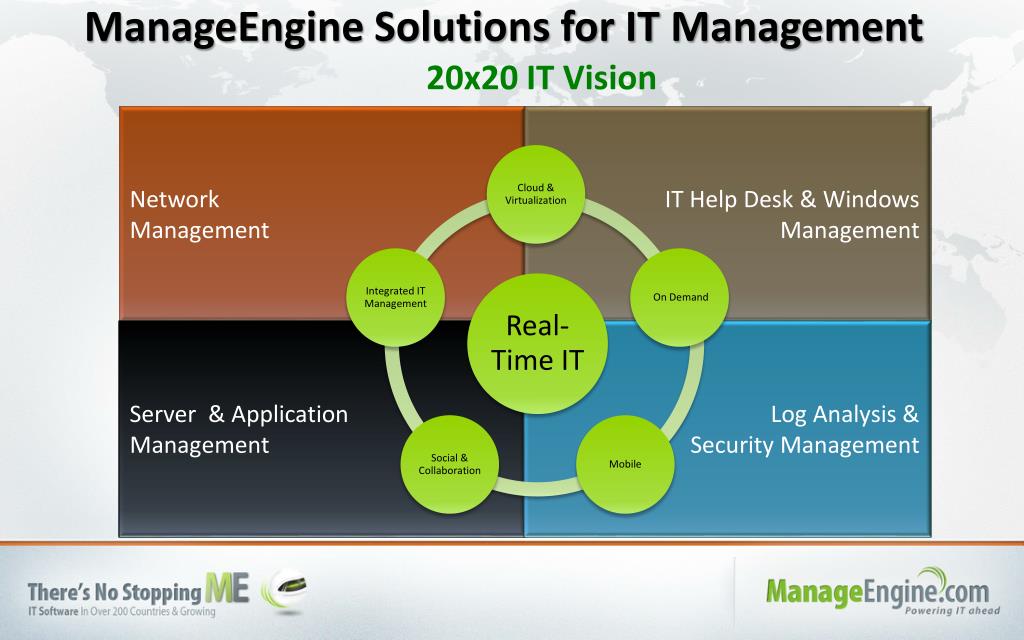 ManageEngine Solutions for IT Management

20x20 IT Vision

Network Management

IT Help Desk & Windows Management

Server & Application Management

Log Analysis & Security Management

Cloud & Virtualization

On Demand

Mobile

Social & Collaboration

Integrated IT Management

Real-Time IT

There's No Stopping ME
IT Software In Over 200 Countries & Growing

ManageEngine.com
Powering IT ahead